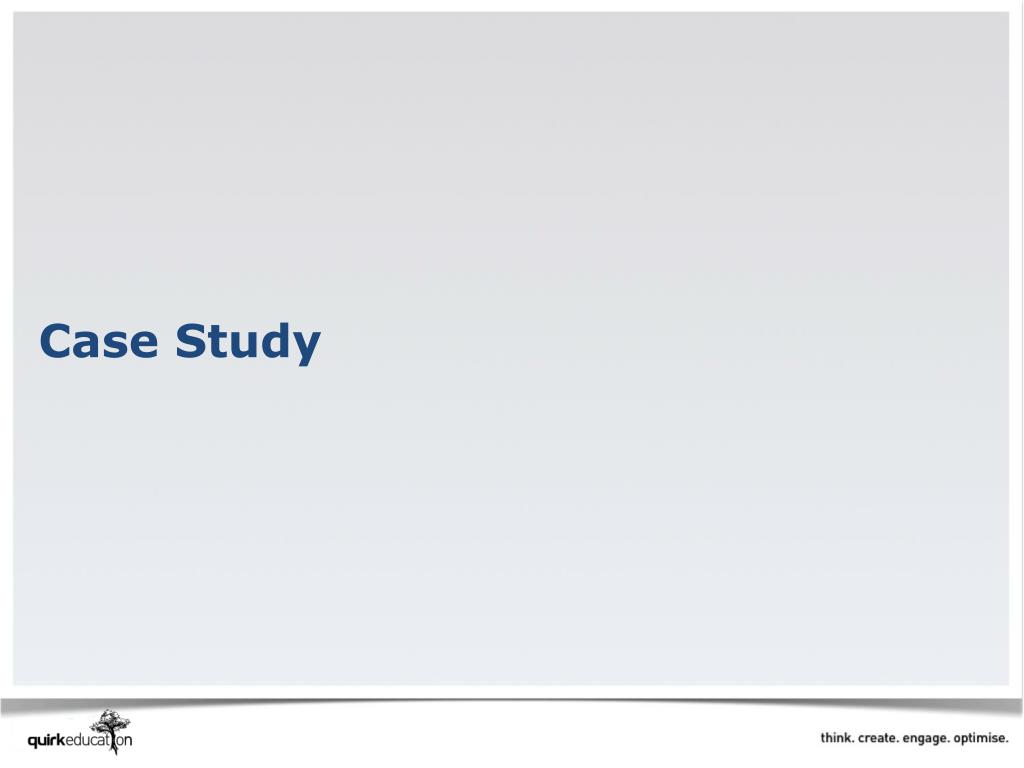 Case Study

quirkeducation

think. create. engage. optimise.